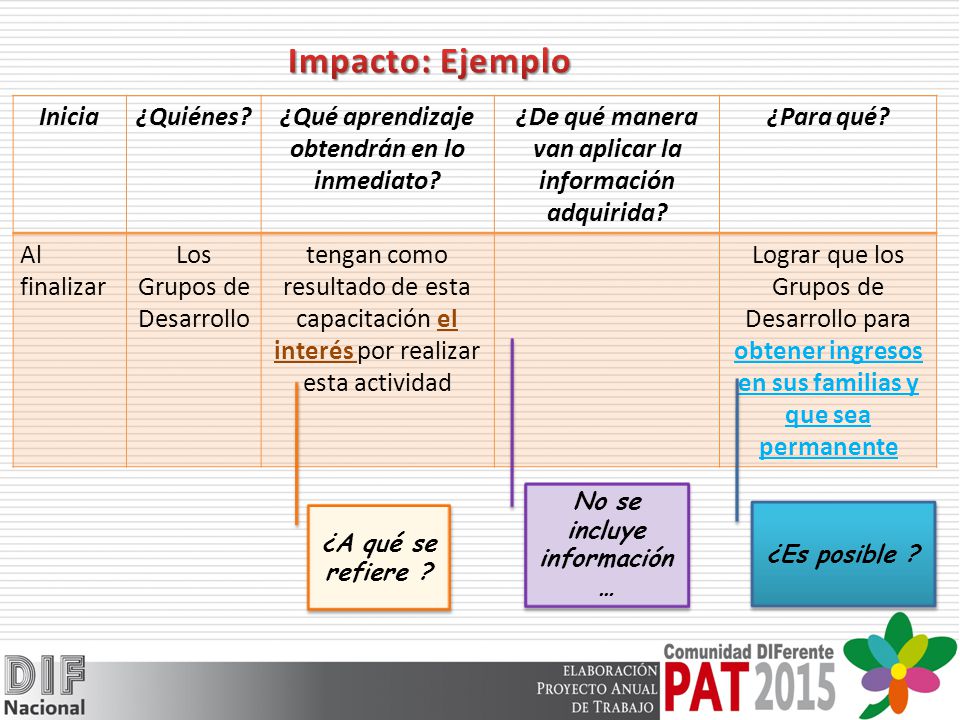 Impacto: Ejemplo

| Inicia | ¿Quiénes? | ¿Qué aprendizaje obtendrán en lo inmediato? | ¿De qué manera van aplicar la información adquirida? | ¿Para qué? |
|---|---|---|---|---|
| Al finalizar | Los Grupos de Desarrollo | tengan como resultado de esta capacitación el interés por realizar esta actividad | | Lograr que los Grupos de Desarrollo para obtener ingresos en sus familias y que sea permanente |

¿A qué se refiere ?

No se incluye información …

¿Es posible ?

DIF Nacional

ELABORACIÓN PROYECTO ANUAL DE TRABAJO

Comunidad DIFerente PAT 2015